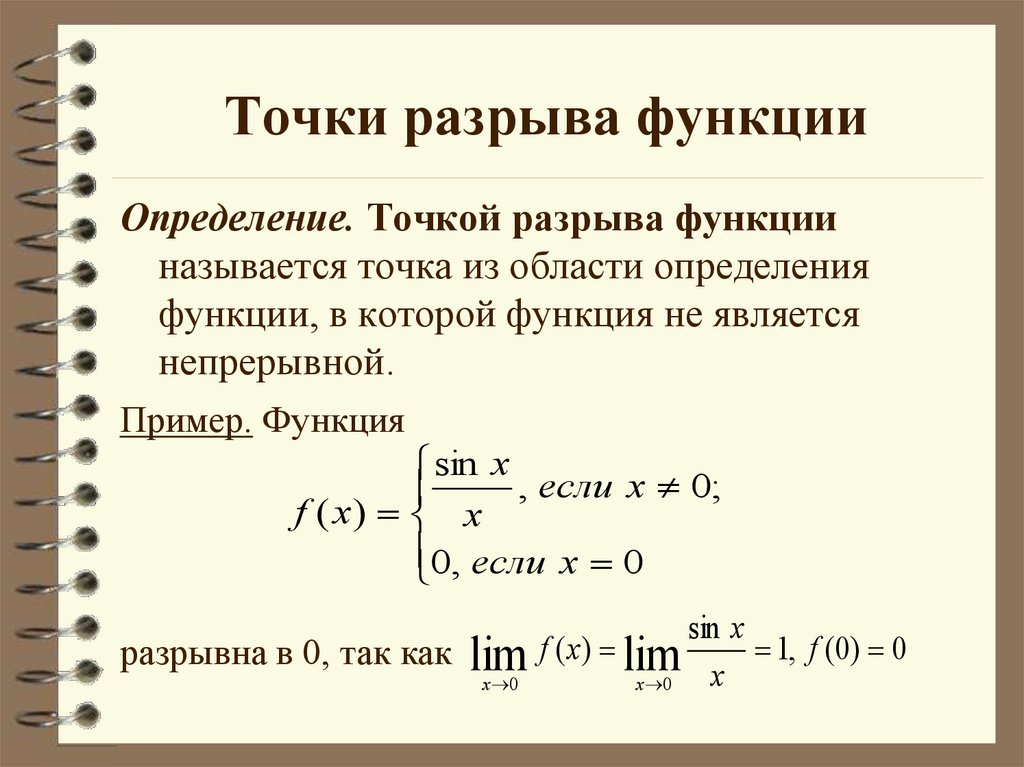 Точки разрыва функции

Определение. Точкой разрыва функции называется точка из области определения функции, в которой функция не является непрерывной.

Пример. Функция

$f(x) = \begin{cases} \frac{\sin x}{x}, \text{ если } x \neq 0; \\ 0, \text{ если } x = 0 \end{cases}$

разрывна в 0, так как $\lim_{x \to 0} f(x) = \lim_{x \to 0} \frac{\sin x}{x} = 1, f(0) = 0$